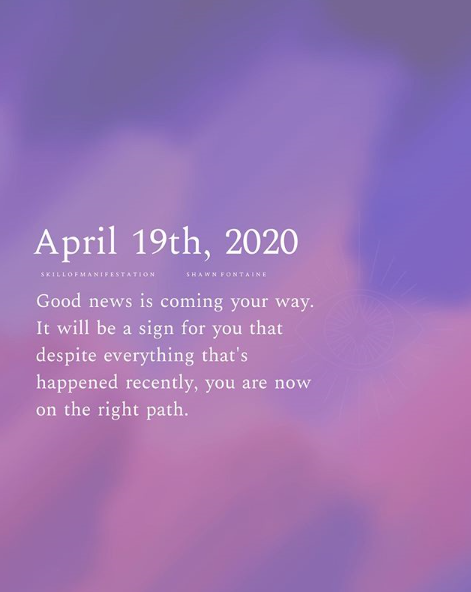 April 19th, 2020

SKILLOFMANIFESTATION SHAWN FONTAINE

Good news is coming your way. It will be a sign for you that despite everything that's happened recently, you are now on the right path.